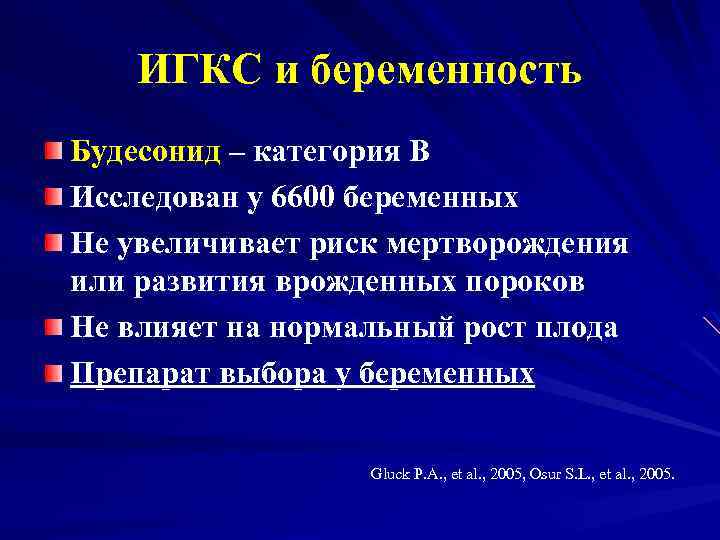 ИГКС и беременность

Будесонид – категория В

Исследован у 6600 беременных

Не увеличивает риск мертворождения или развития врожденных пороков

Не влияет на нормальный рост плода

Препарат выбора у беременных

Gluck P.A., et al., 2005, Osur S.L., et al., 2005.